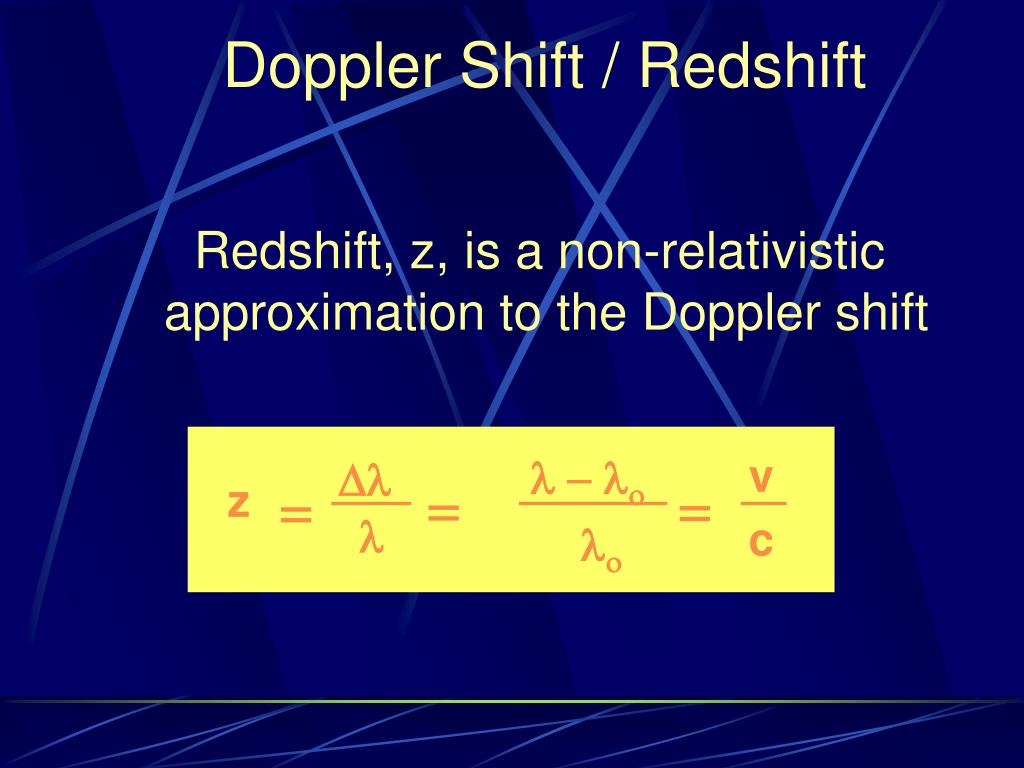 Doppler Shift / Redshift

Redshift, z, is a non-relativistic approximation to the Doppler shift

$z = \frac{\Delta\lambda}{\lambda} = \frac{\lambda - \lambda_o}{\lambda_o} = \frac{v}{c}$